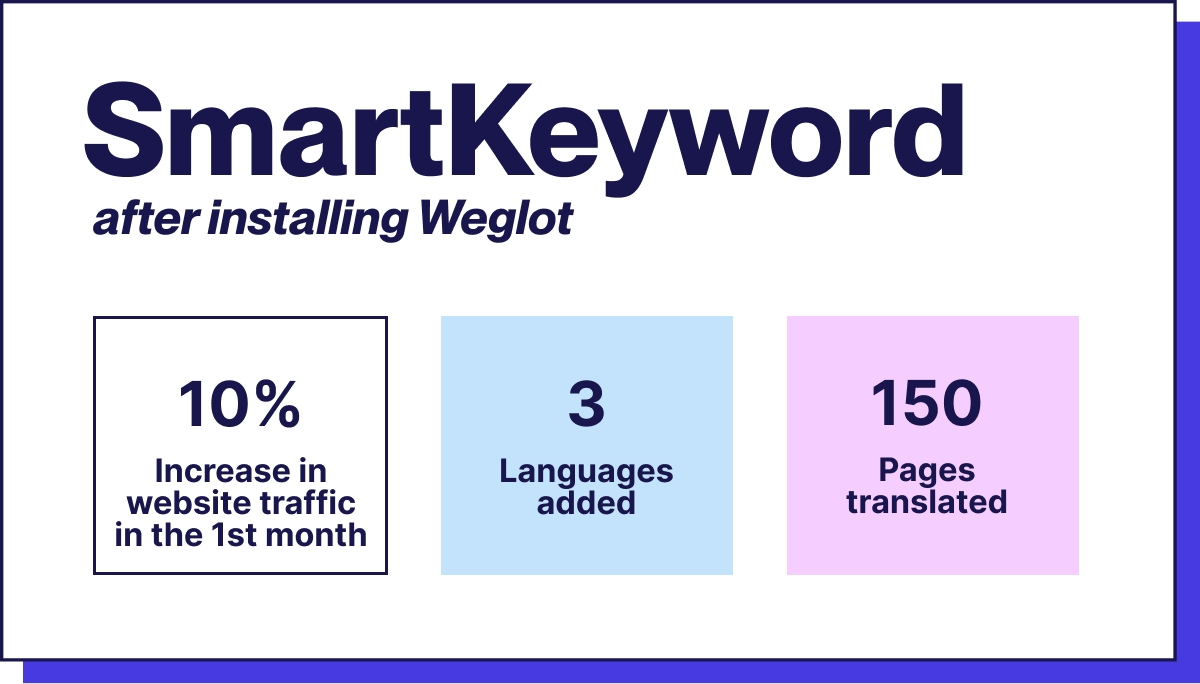 SmartKeyword
after installing Weglot

10%
Increase in website traffic in the 1st month

3
Languages added

150
Pages translated